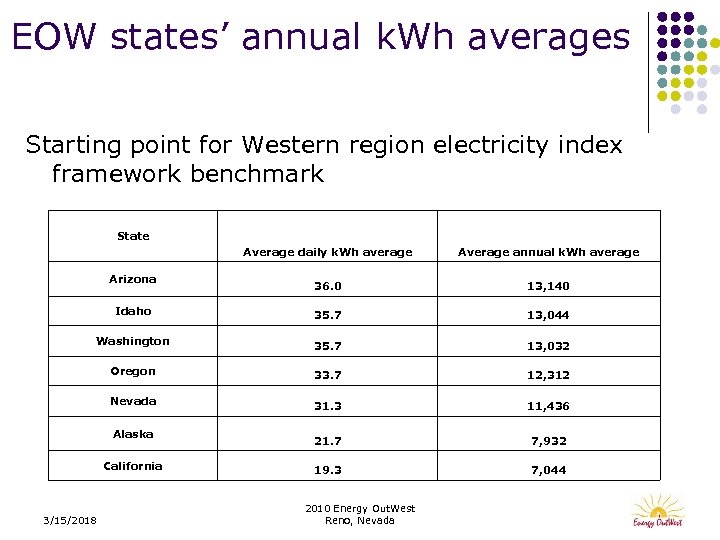 EOW states' annual kWh averages

Starting point for Western region electricity index framework benchmark

| State | Average daily kWh average | Average annual kWh average |
|---|---|---|
| Arizona | 36.0 | 13,140 |
| Idaho | 35.7 | 13,044 |
| Washington | 35.7 | 13,032 |
| Oregon | 33.7 | 12,312 |
| Nevada | 31.3 | 11,436 |
| Alaska | 21.7 | 7,932 |
| California | 19.3 | 7,044 |

3/15/2018

2010 Energy OutWest
Reno, Nevada

Energy OutWest